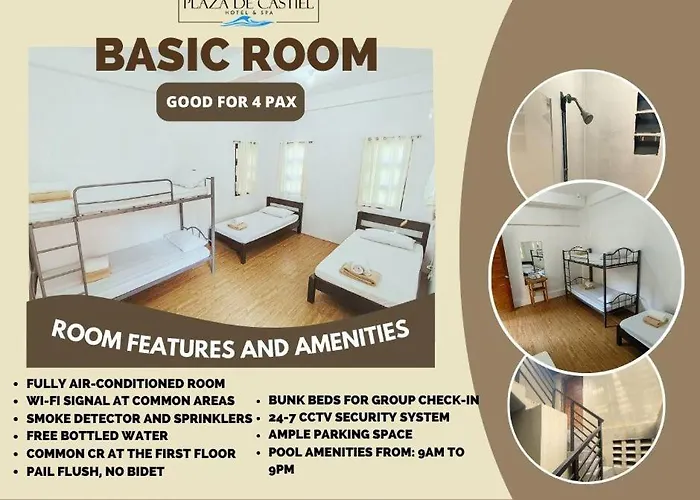 PLAZA DE CASTIEL
HOTEL & SPA

BASIC ROOM

GOOD FOR 4 PAX

ROOM FEATURES AND AMENITIES

• FULLY AIR-CONDITIONED ROOM
• WI-FI SIGNAL AT COMMON AREAS
• SMOKE DETECTOR AND SPRINKLERS
• FREE BOTTLED WATER
• COMMON CR AT THE FIRST FLOOR
• PAIL FLUSH, NO BIDET

• BUNK BEDS FOR GROUP CHECK-IN
• 24-7 CCTV SECURITY SYSTEM
• AMPLE PARKING SPACE
• POOL AMENITIES FROM: 9AM TO 9PM